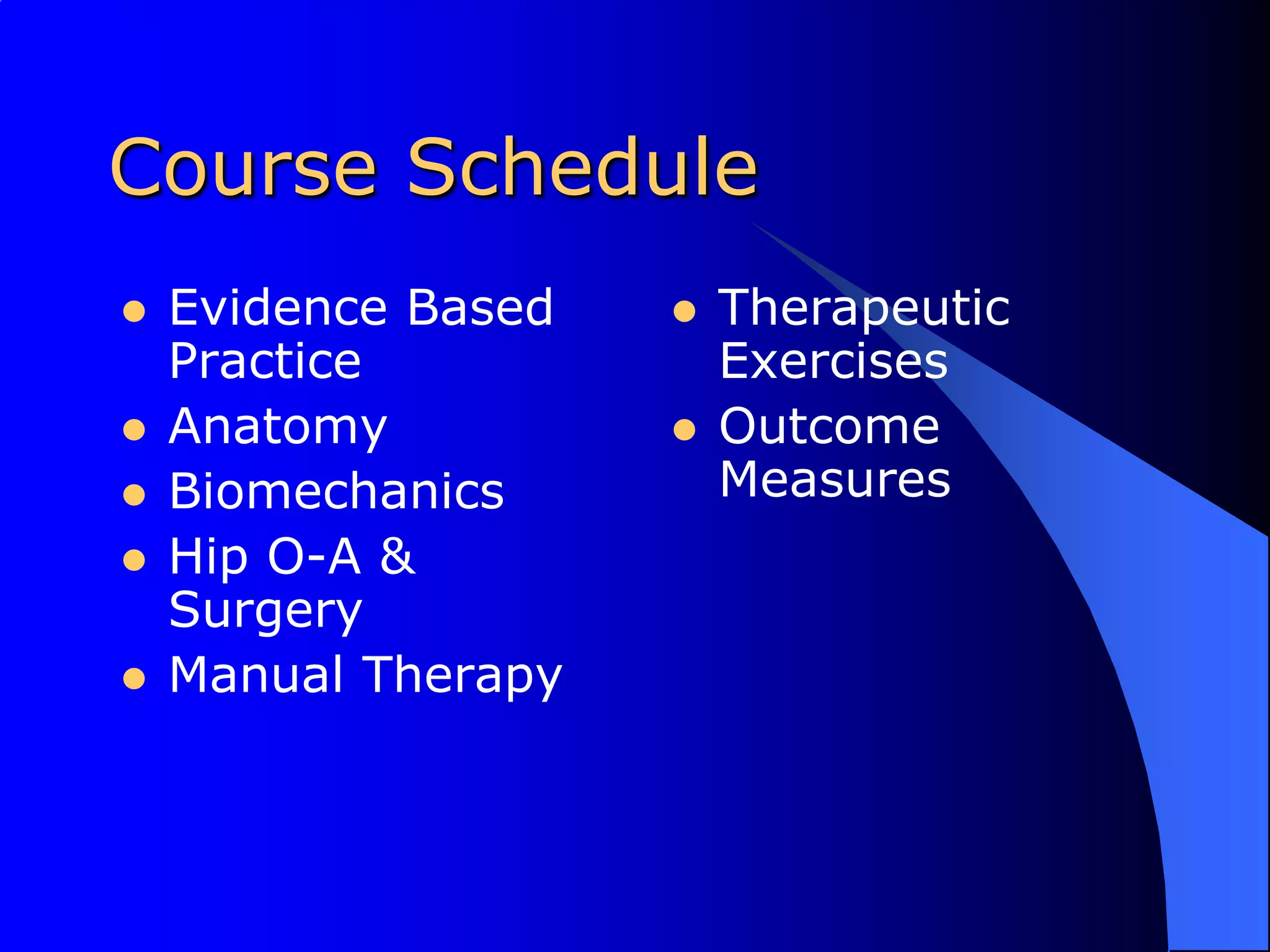 Course Schedule

- Evidence Based Practice
- Anatomy
- Biomechanics
- Hip O-A & Surgery
- Manual Therapy

- Therapeutic Exercises
- Outcome Measures